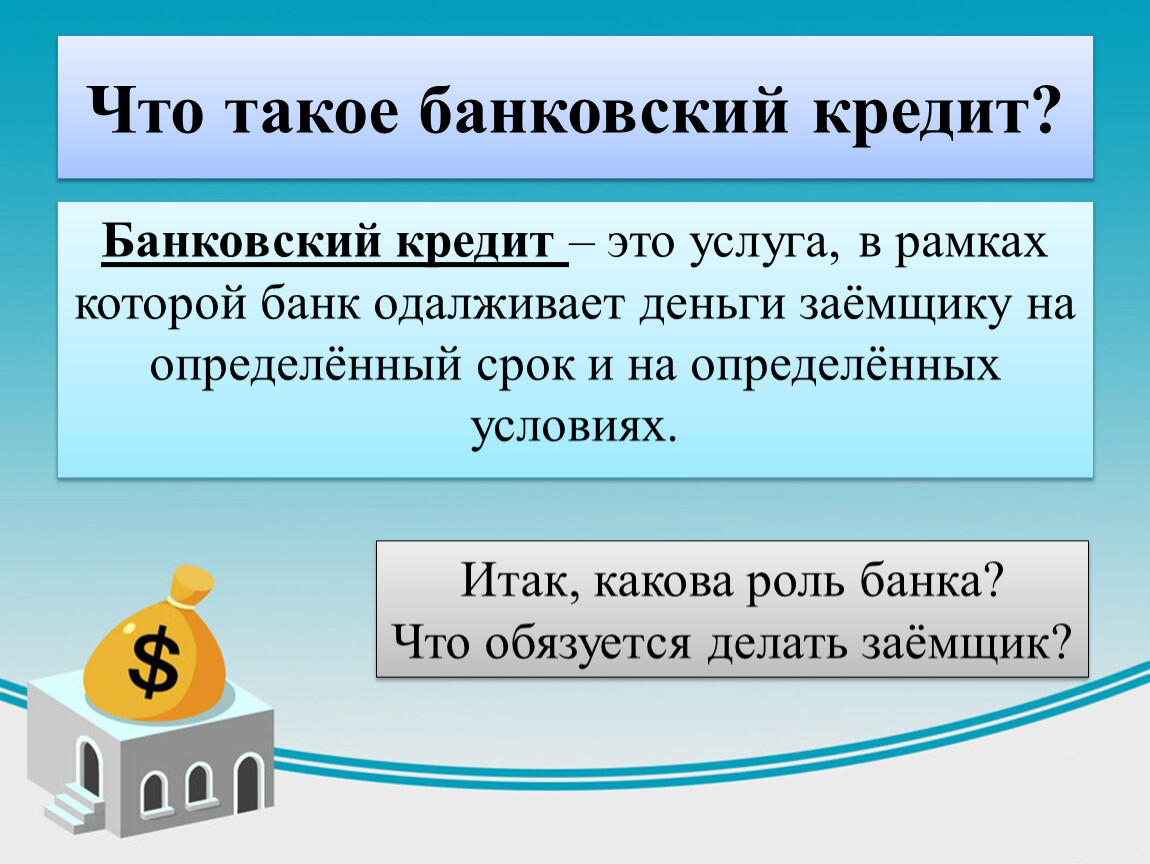 Что такое банковский кредит?

Банковский кредит – это услуга, в рамках которой банк одалживает деньги заёмщику на определённый срок и на определённых условиях.

Итак, какова роль банка?
Что обязуется делать заёмщик?

$